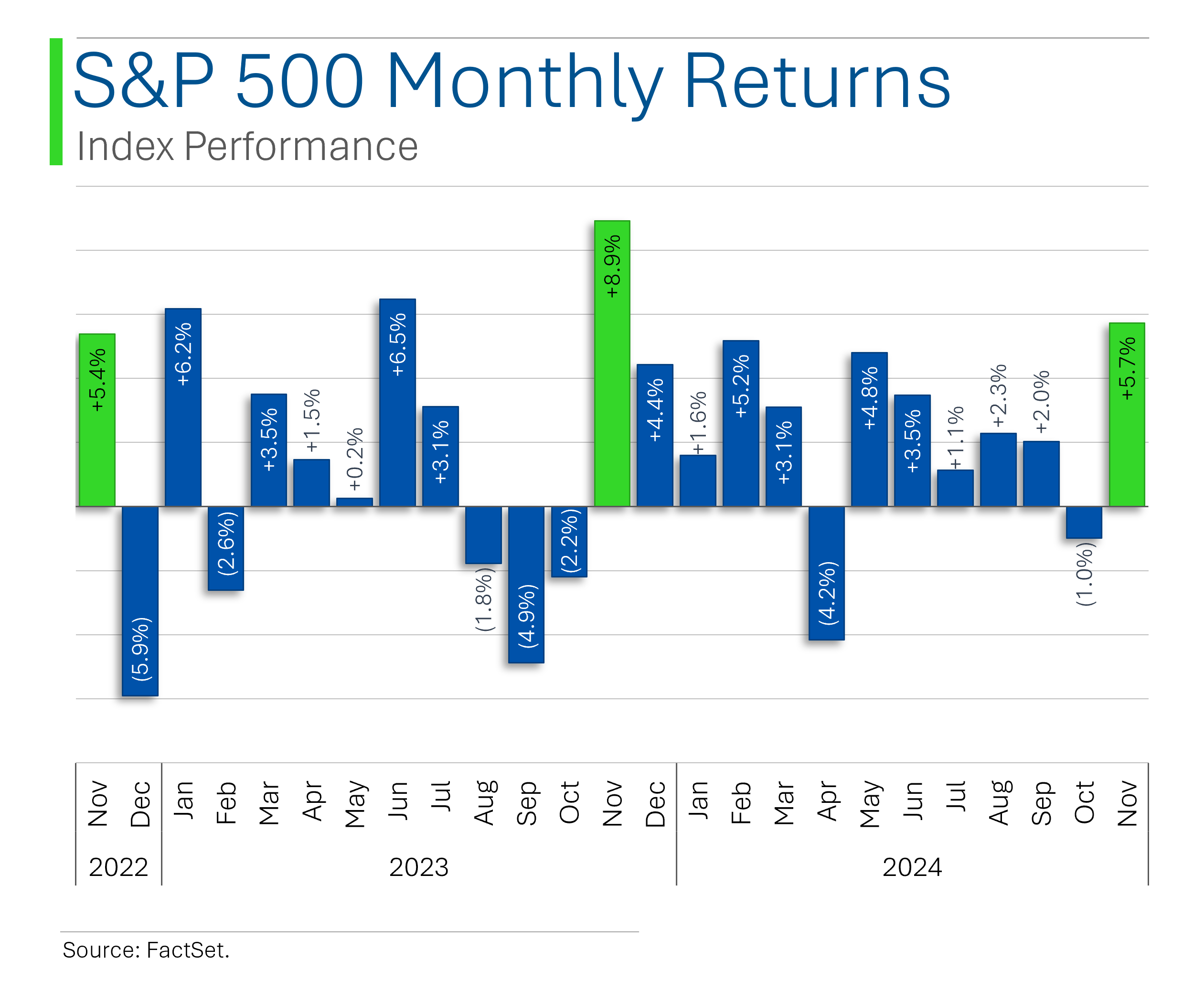 S&P 500 Monthly Returns
Index Performance

+5.4%
(5.9%)
+6.2%
(2.6%)
+3.5%
+1.5%
+0.2%
+6.5%
+3.1%
(1.8%)
(4.9%)
(2.2%)
+8.9%
+4.4%
+1.6%
+5.2%
+3.1%
(4.2%)
+4.8%
+3.5%
+1.1%
+2.3%
+2.0%
(1.0%)
+5.7%

Nov Dec Jan Feb Mar Apr May Jun Jul Aug Sep Oct Nov Dec Jan Feb Mar Apr May Jun Jul Aug Sep Oct Nov
2022 2023 2024

Source: FactSet.